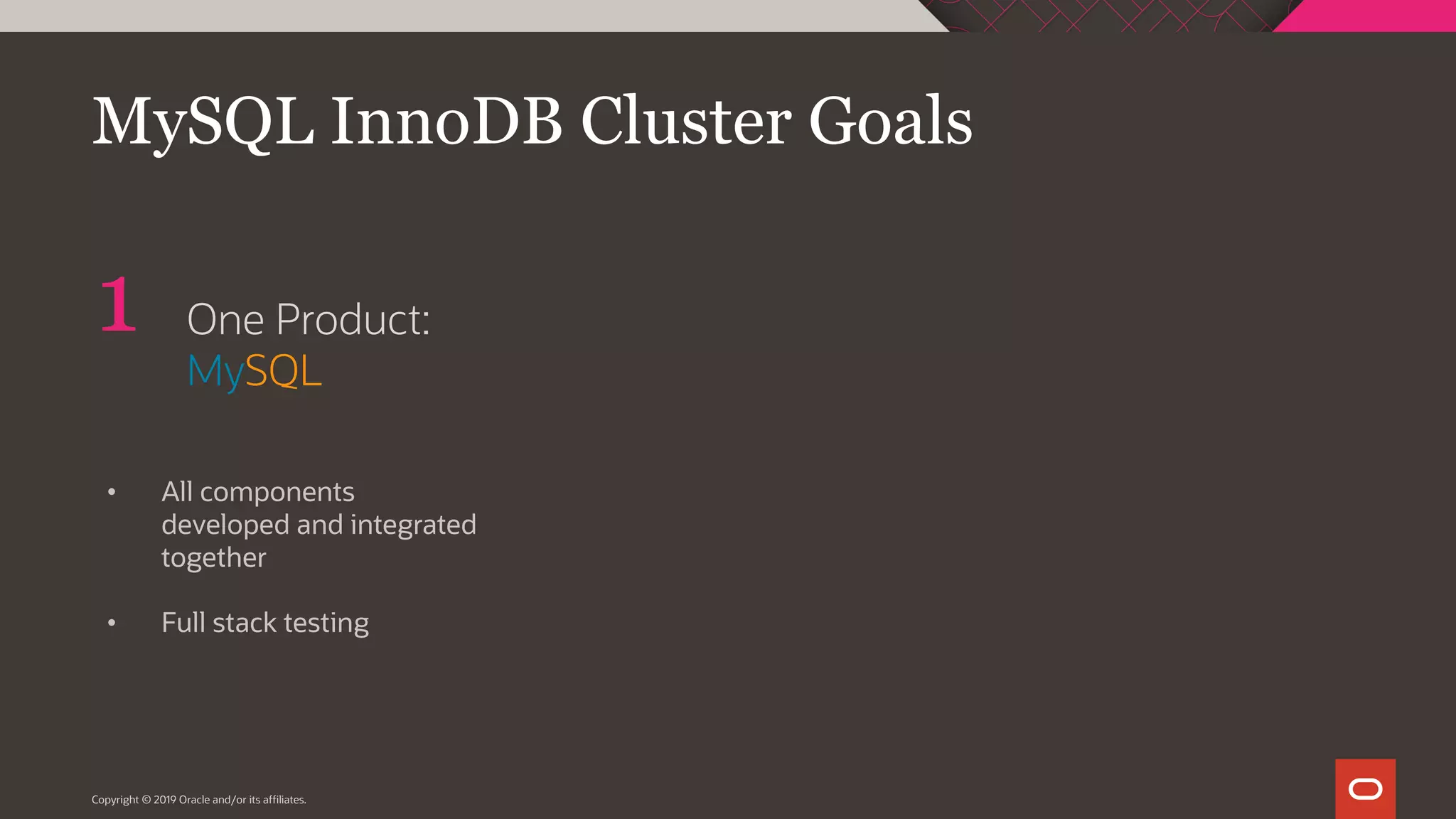 MySQL InnoDB Cluster Goals

1 One Product:
MySQL

• All components developed and integrated together

• Full stack testing

Copyright © 2019 Oracle and/or its affiliates.